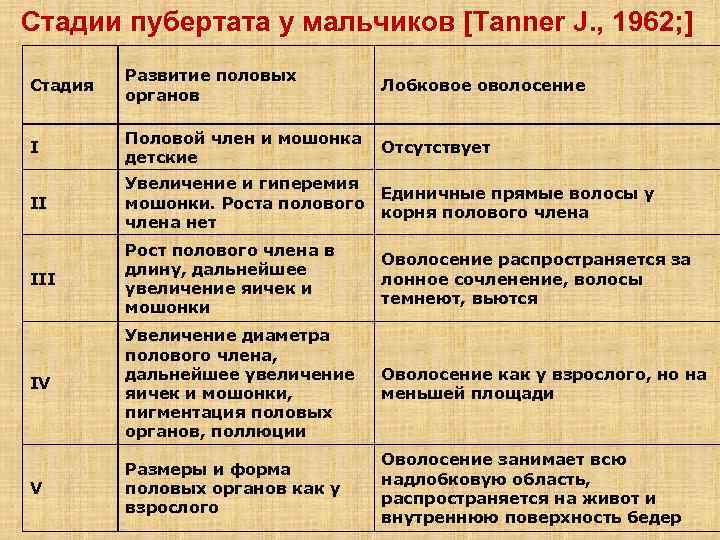 Стадии пубертата у мальчиков [Tanner J., 1962;]

| Стадия | Развитие половых органов | Лобковое оволосение |
|---|---|---|
| I | Половой член и мошонка детские | Отсутствует |
| II | Увеличение и гиперемия мошонки. Роста полового члена нет | Единичные прямые волосы у корня полового члена |
| III | Рост полового члена в длину, дальнейшее увеличение яичек и мошонки | Оволосение распространяется за лонное сочленение, волосы темнеют, вьются |
| IV | Увеличение диаметра полового члена, дальнейшее увеличение яичек и мошонки, пигментация половых органов, поллюции | Оволосение как у взрослого, но на меньшей площади |
| V | Размеры и форма половых органов как у взрослого | Оволосение занимает всю надлобковую область, распространяется на живот и внутреннюю поверхность бедер |